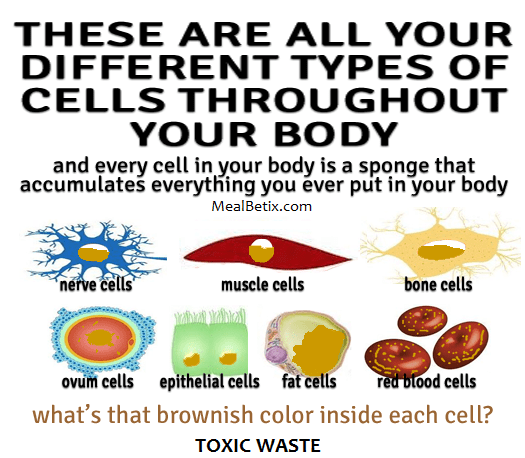 THESE ARE ALL YOUR DIFFERENT TYPES OF CELLS THROUGHOUT YOUR BODY

and every cell in your body is a sponge that accumulates everything you ever put in your body

MealBetix.com

nerve cells

muscle cells

bone cells

ovum cells

epithelial cells

fat cells

red blood cells

what's that brownish color inside each cell?

TOXIC WASTE